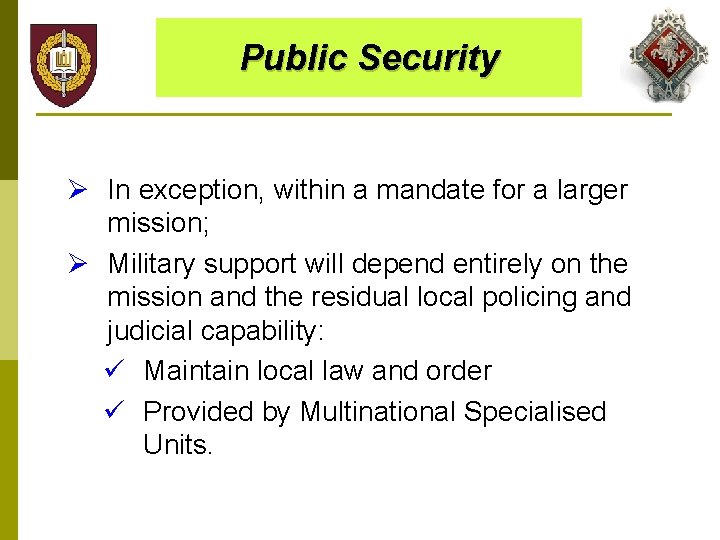 Public Security

➢ In exception, within a mandate for a larger mission;

➢ Military support will depend entirely on the mission and the residual local policing and judicial capability:

✓ Maintain local law and order

✓ Provided by Multinational Specialised Units.